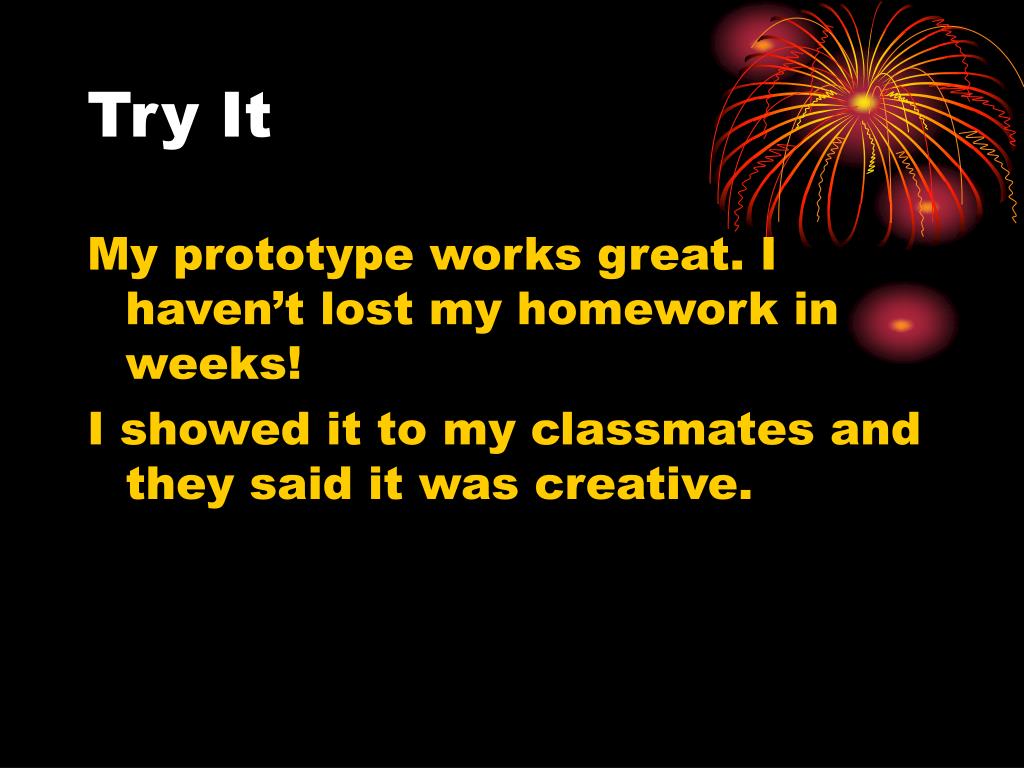 Try It

My prototype works great. I haven’t lost my homework in weeks!

I showed it to my classmates and they said it was creative.